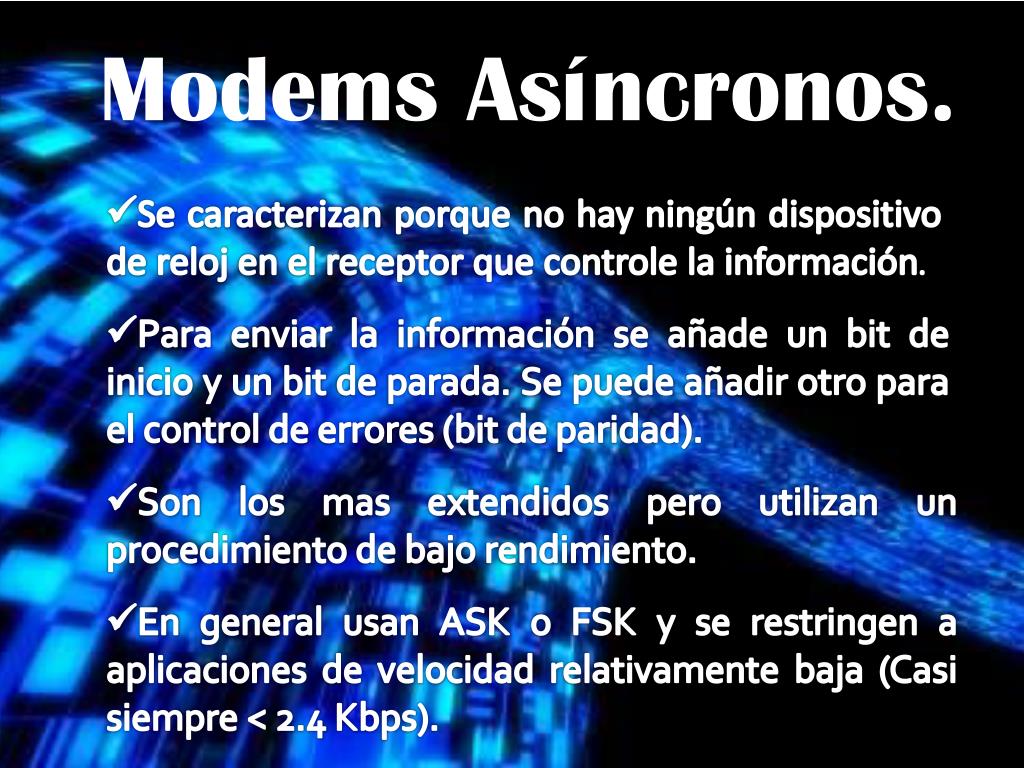 Modems Asíncronos.

✓Se caracterizan porque no hay ningún dispositivo de reloj en el receptor que controle la información.

✓Para enviar la información se añade un bit de inicio y un bit de parada. Se puede añadir otro para el control de errores (bit de paridad).

✓Son los mas extendidos pero utilizan un procedimiento de bajo rendimiento.

✓En general usan ASK o FSK y se restringen a aplicaciones de velocidad relativamente baja (Casi siempre < 2.4 Kbps).